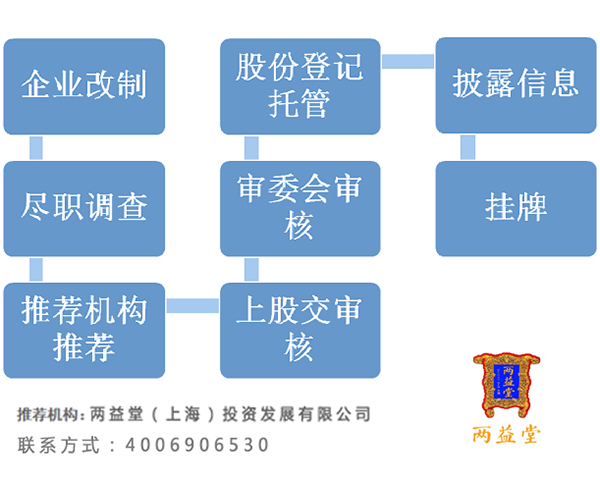 企业改制

尽职调查

推荐机构推荐

上股交审核

审委会审核

股份登记托管

披露信息

挂牌

推荐机构：两益堂（上海）投资发展有限公司
联系方式：4006906530

两益堂

两益堂